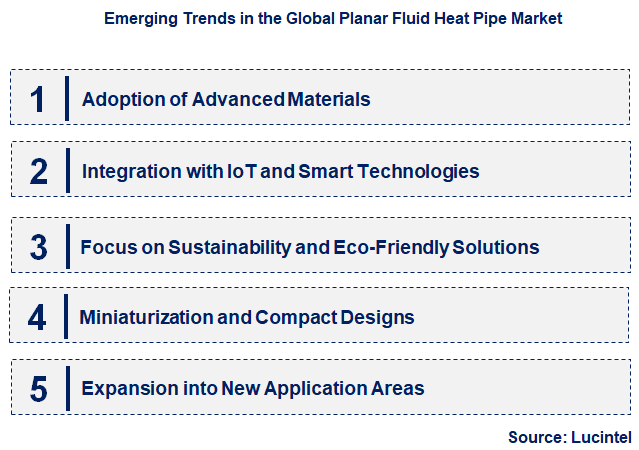 Emerging Trends in the Global Planar Fluid Heat Pipe Market

1 Adoption of Advanced Materials

2 Integration with IoT and Smart Technologies

3 Focus on Sustainability and Eco-Friendly Solutions

4 Miniaturization and Compact Designs

5 Expansion into New Application Areas

Source: Lucintel